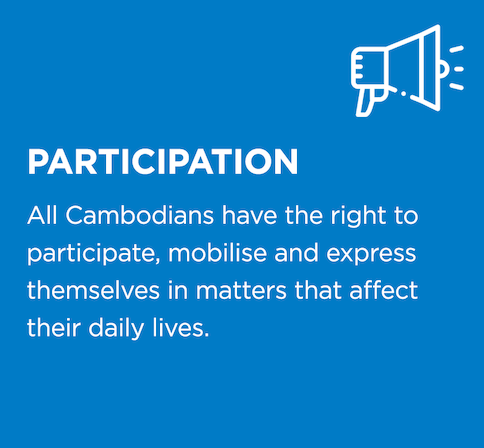 PARTICIPATION

All Cambodians have the right to participate, mobilise and express themselves in matters that affect their daily lives.